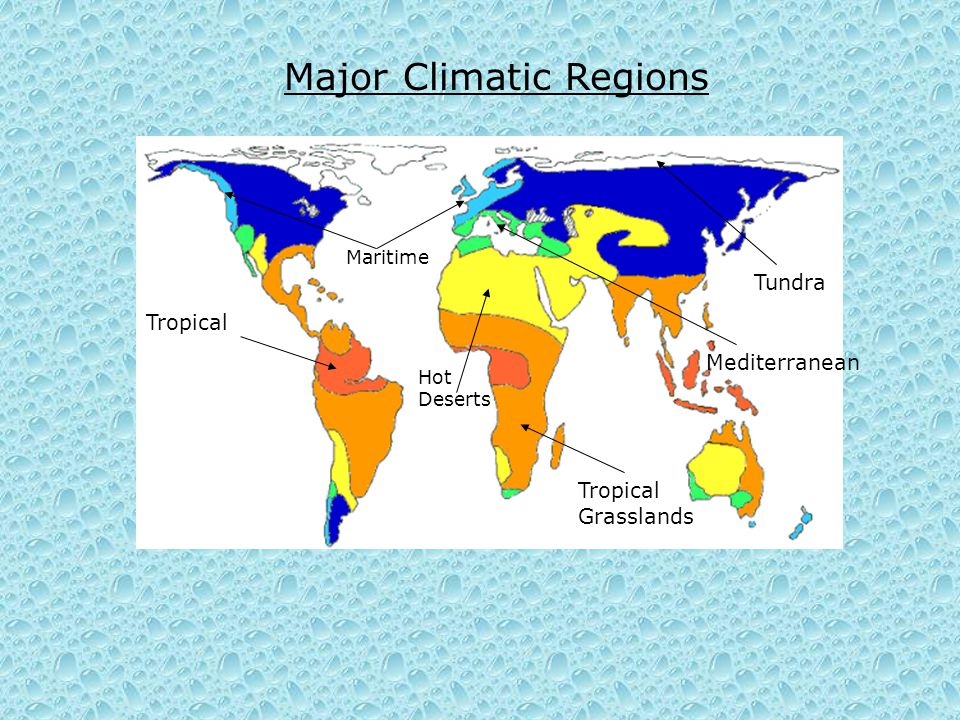 Major Climatic Regions

Maritime

Tundra

Tropical

Mediterranean

Hot
Deserts

Tropical
Grasslands